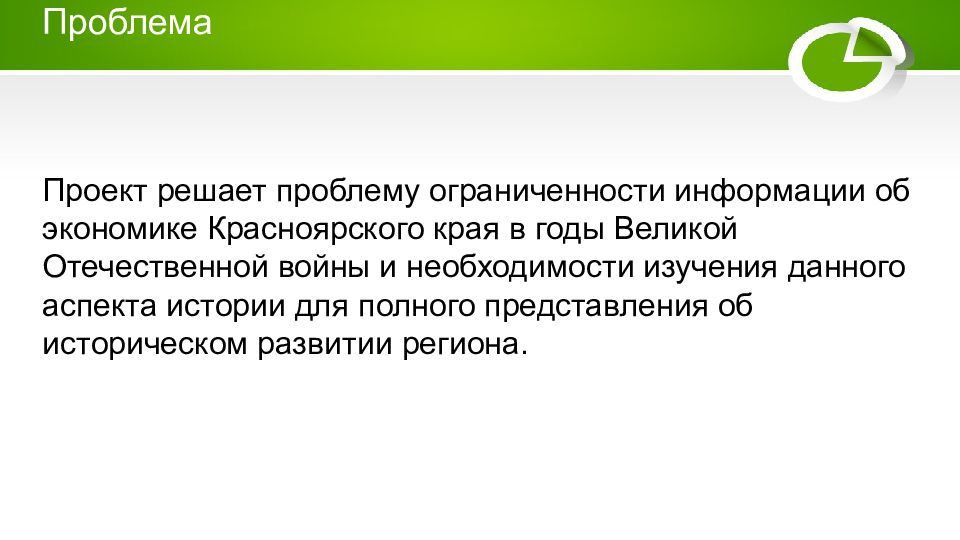 Проблема

Проект решает проблему ограниченности информации об экономике Красноярского края в годы Великой Отечественной войны и необходимости изучения данного аспекта истории для полного представления об историческом развитии региона.